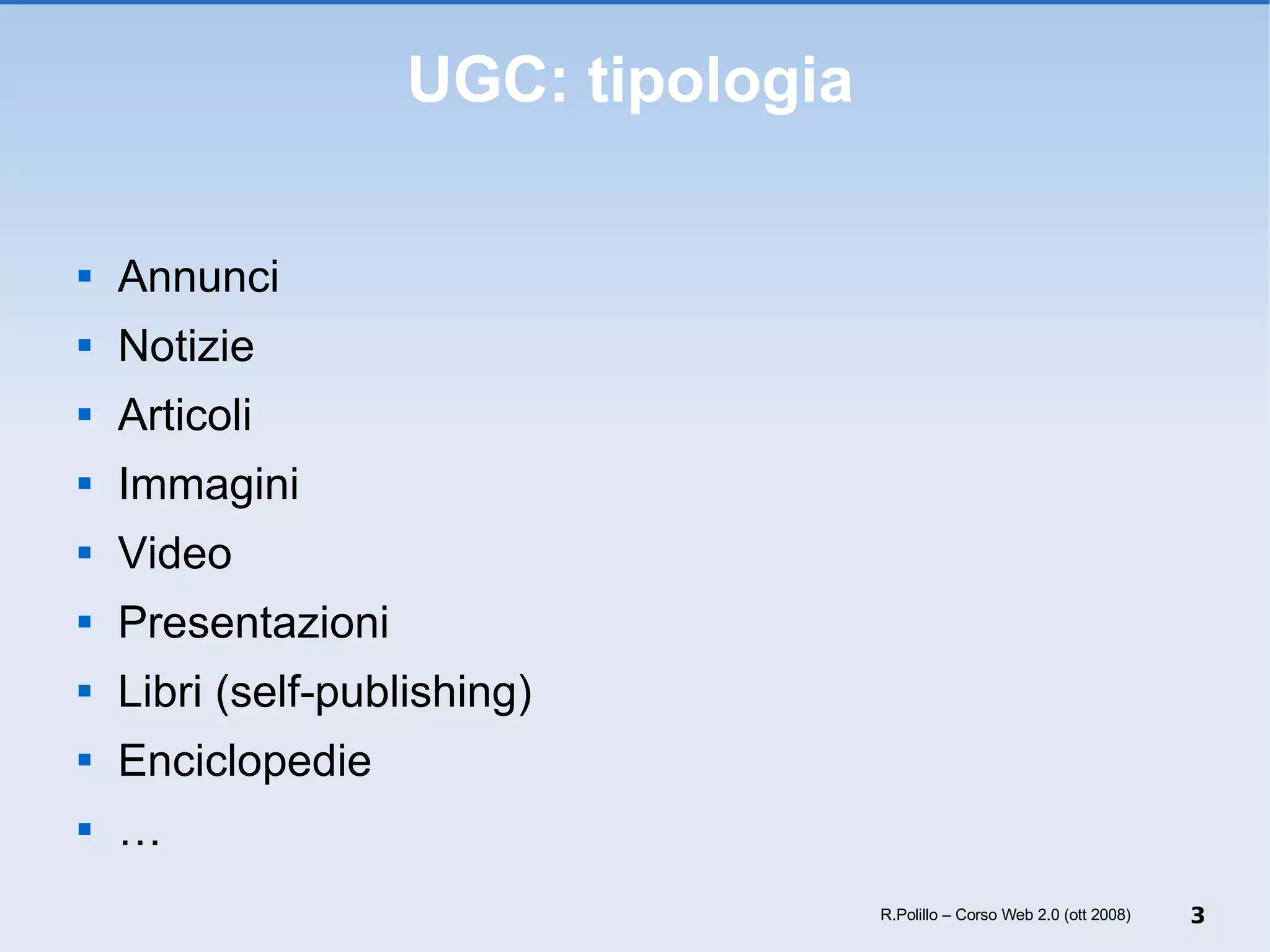 UGC: tipologia

- Annunci
- Notizie
- Articoli
- Immagini
- Video
- Presentazioni
- Libri (self-publishing)
- Enciclopedie
- …

R.Polillo – Corso Web 2.0 (ott 2008)

3